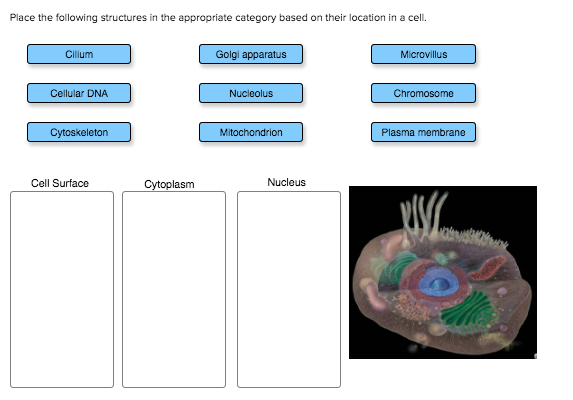 Place the following structures in the appropriate category based on their location in a cell.

Cilium

Golgi apparatus

Microvillus

Cellular DNA

Nucleolus

Chromosome

Cytoskeleton

Mitochondrion

Plasma membrane

Cell Surface

Cytoplasm

Nucleus